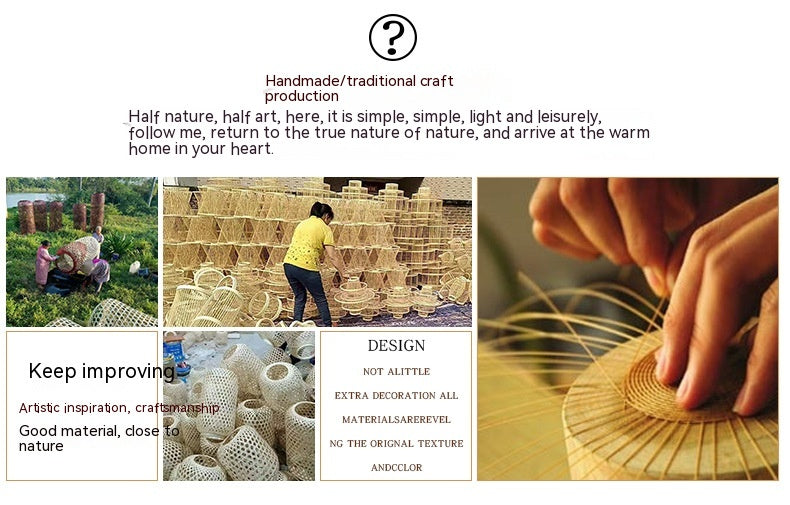 ?

Handmade/traditional craft production

Half nature, half art, here, it is simple, simple, light and leisurely, follow me, return to the true nature of nature, and arrive at the warm home in your heart.

Keep improving

Artistic inspiration, craftsmanship

Good material, close to nature

DESIGN

NOT ALITTLE

EXTRA DECORATION ALL

MATERIALSAREREVEL

NG THE ORIGNAL TEXTURE

ANDCCLOR